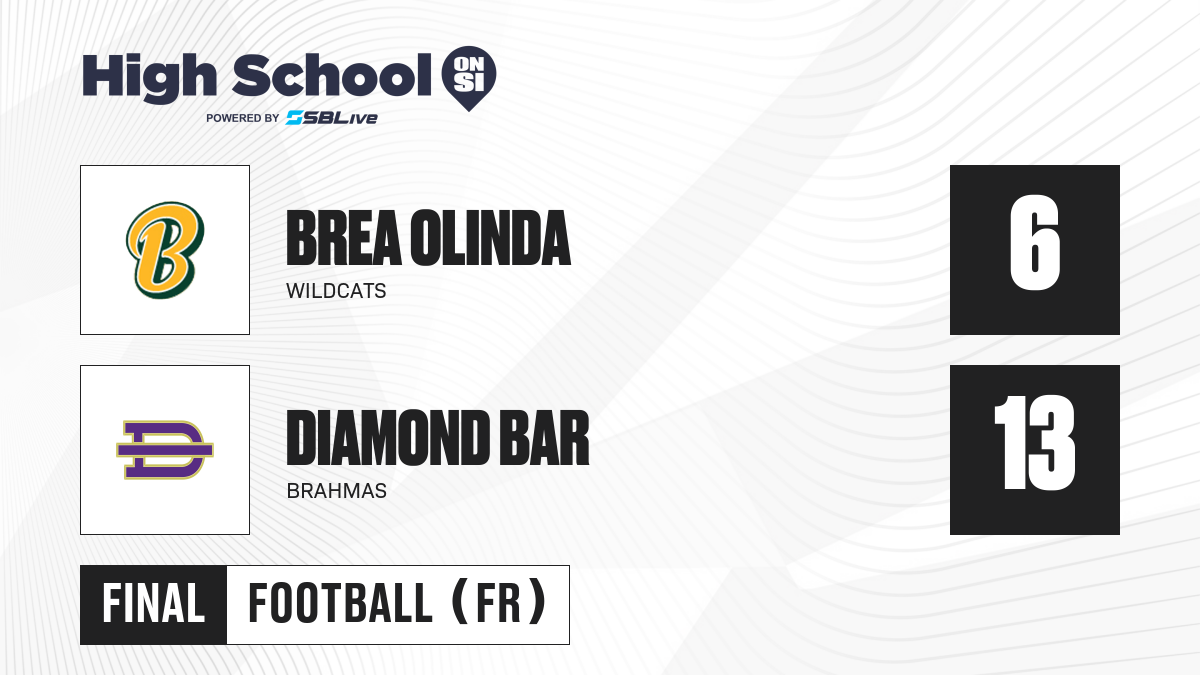 High School ON SI
POWERED BY SBLive

B
BREA OLINDA
WILDCATS
6

D
DIAMOND BAR
BRAHMAS
13

FINAL FOOTBALL (FR)